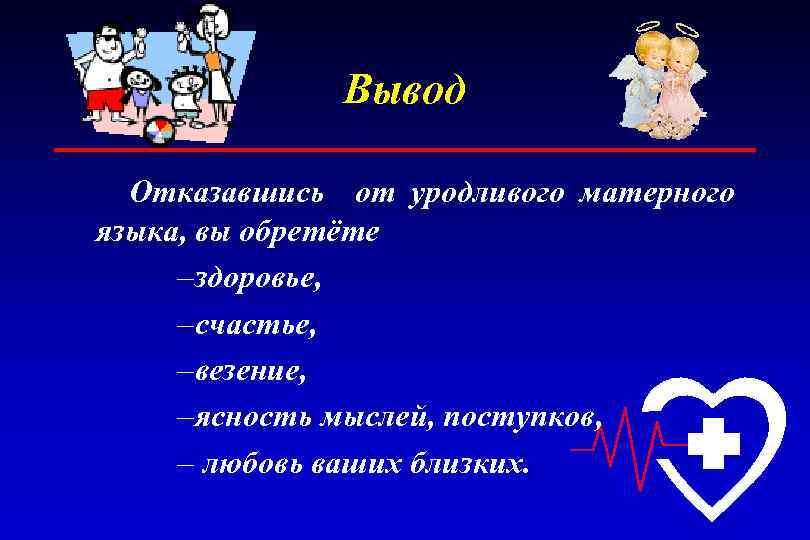 Вывод

Отказавшись от уродливого матерного языка, вы обретёте

–здоровье,

–счастье,

–везение,

–ясность мыслей, поступков,

– любовь ваших близких.